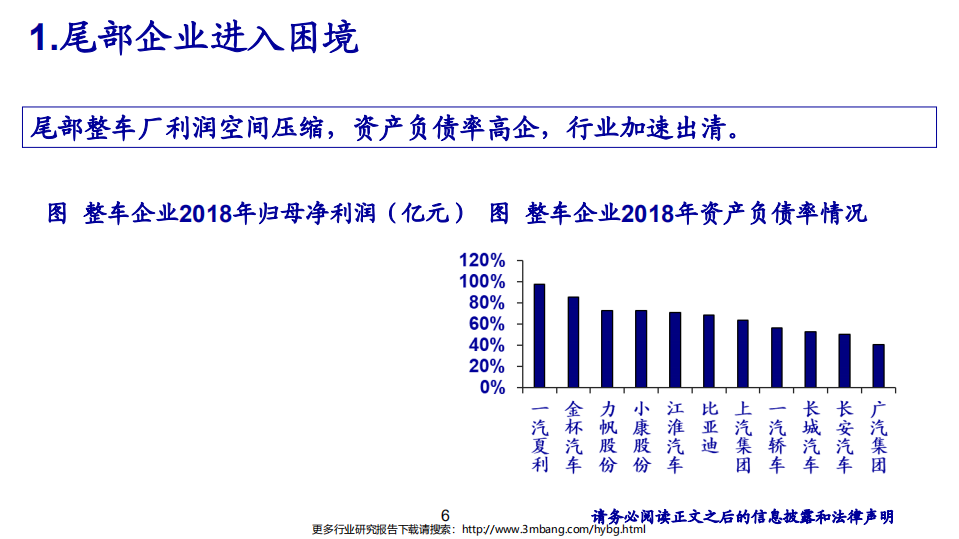 1.尾部企业进入困境

尾部整车厂利润空间压缩，资产负债率高企，行业加速出清。

图 整车企业2018年归母净利润（亿元）

图 整车企业2018年资产负债率情况

120%
100%
80%
60%
40%
20%
0%

一汽夏利
金杯汽车
力帆股份
小康股份
江淮汽车
比亚迪
上汽集团
一汽轿车
长城汽车
长安汽车
广汽集团

6

请务必阅读正文之后的信息披露和法律声明

更多行业研究报告下载请搜索：http://www.3mbang.com/hybg.html